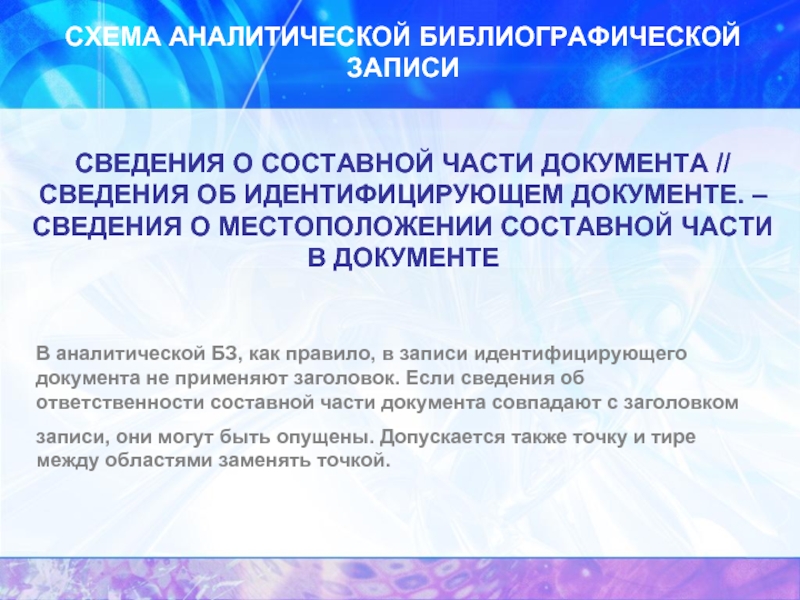 СХЕМА АНАЛИТИЧЕСКОЙ БИБЛИОГРАФИЧЕСКОЙ ЗАПИСИ

СВЕДЕНИЯ О СОСТАВНОЙ ЧАСТИ ДОКУМЕНТА // СВЕДЕНИЯ ОБ ИДЕНТИФИЦИРУЮЩЕМ ДОКУМЕНТЕ. – СВЕДЕНИЯ О МЕСТОПОЛОЖЕНИИ СОСТАВНОЙ ЧАСТИ В ДОКУМЕНТЕ

В аналитической БЗ, как правило, в записи идентифицирующего документа не применяют заголовок. Если сведения об ответственности составной части документа совпадают с заголовком записи, они могут быть опущены. Допускается также точку и тире между областями заменять точкой.